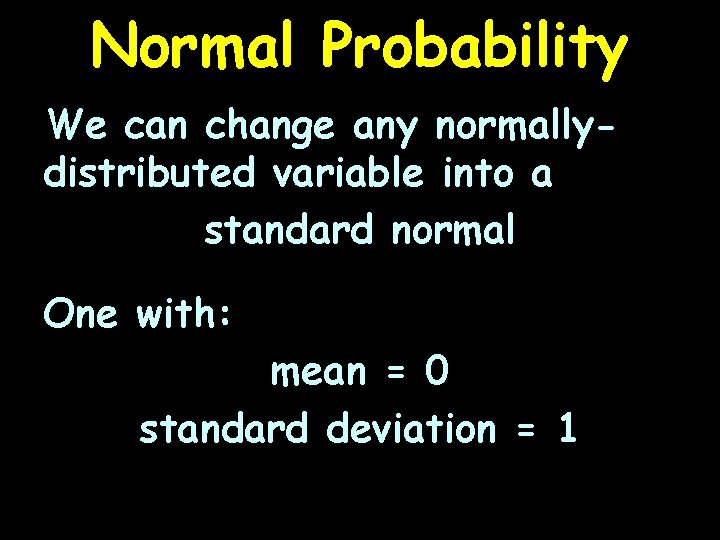 Normal Probability

We can change any normally-distributed variable into a

standard normal

One with:

mean = 0

standard deviation = 1